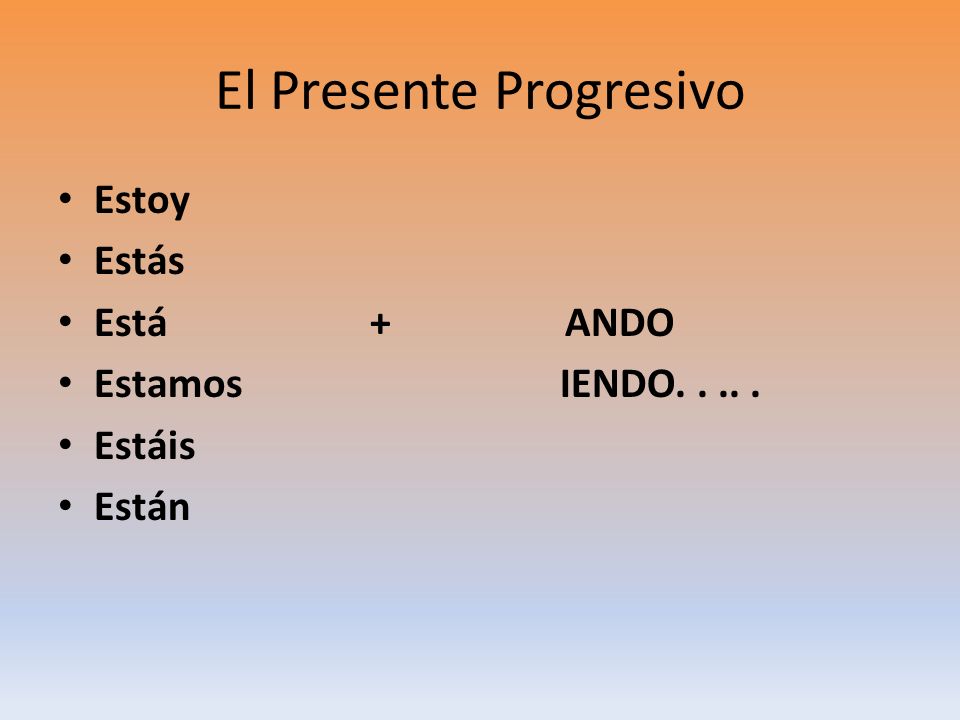 El Presente Progresivo

• Estoy
• Estás
• Está + ANDO
• Estamos IENDO. . .. .
• Estáis
• Están